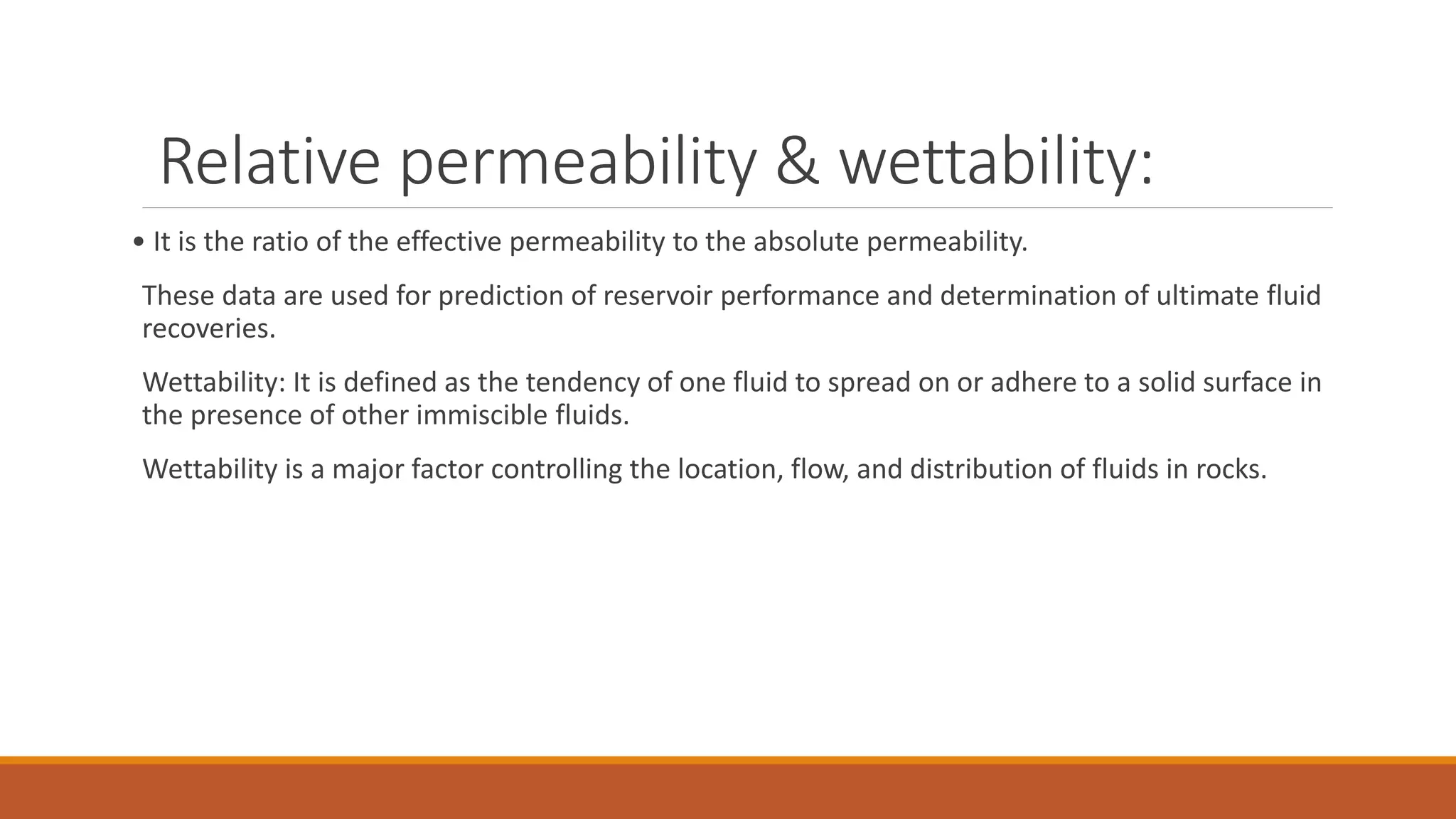 Relative permeability & wettability:

• It is the ratio of the effective permeability to the absolute permeability.

These data are used for prediction of reservoir performance and determination of ultimate fluid recoveries.

Wettability: It is defined as the tendency of one fluid to spread on or adhere to a solid surface in the presence of other immiscible fluids.

Wettability is a major factor controlling the location, flow, and distribution of fluids in rocks.